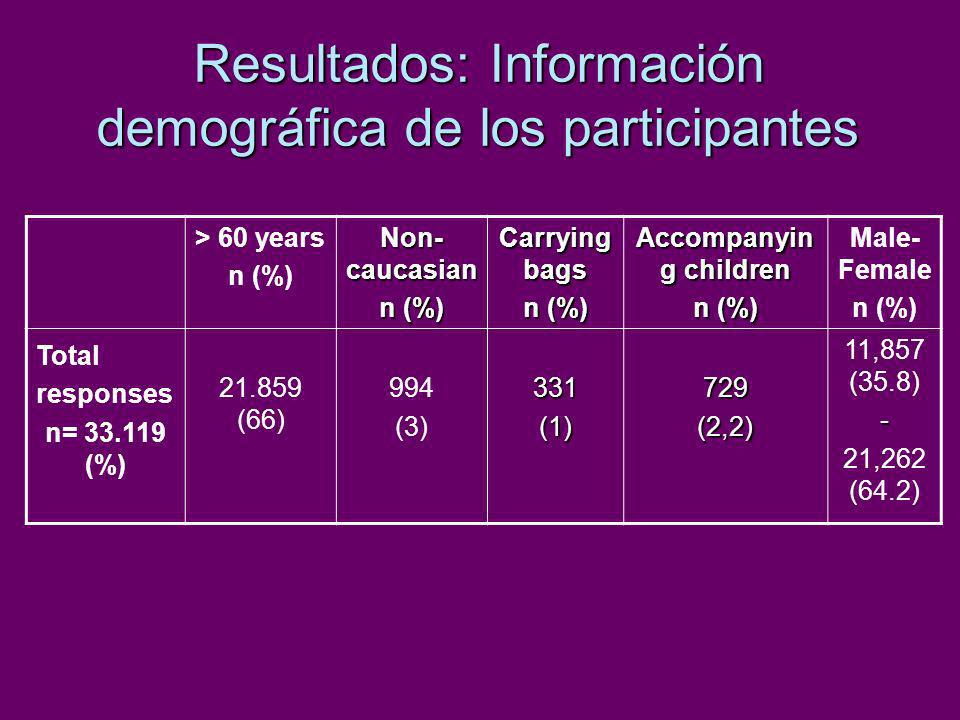 Resultados: Información demográfica de los participantes

| | > 60 years n (%) | Non-caucasian n (%) | Carrying bags n (%) | Accompanying children n (%) | Male-Female n (%) |
|---|---|---|---|---|---|
| Total responses n= 33.119 (%) | 21.859 (66) | 994 (3) | 331 (1) | 729 (2,2) | 11,857 (35.8) - 21,262 (64.2) |